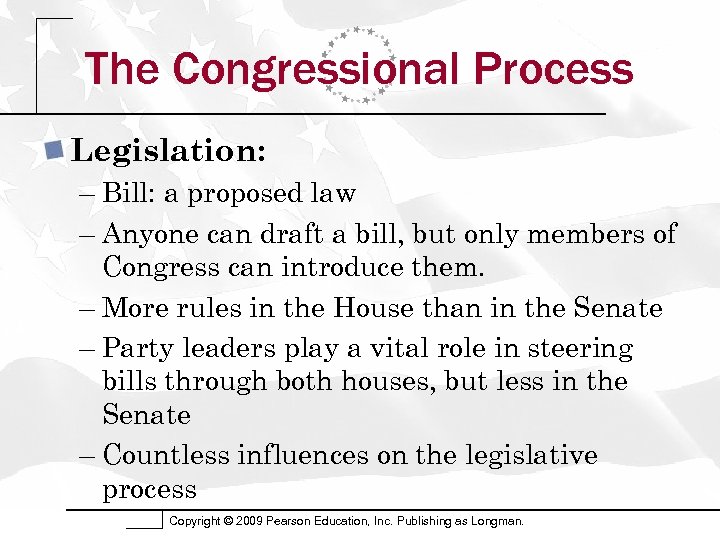 The Congressional Process

Legislation:

– Bill: a proposed law

– Anyone can draft a bill, but only members of Congress can introduce them.

– More rules in the House than in the Senate

– Party leaders play a vital role in steering bills through both houses, but less in the Senate

– Countless influences on the legislative process

Copyright © 2009 Pearson Education, Inc. Publishing as Longman.